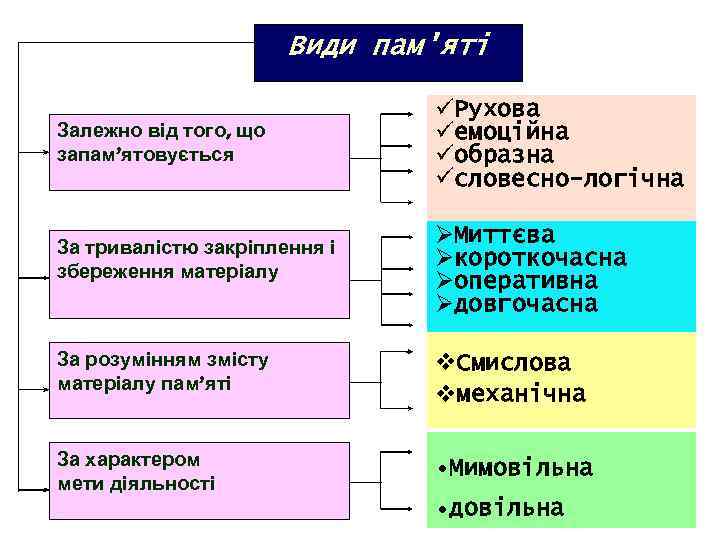 Види пам'яті

Залежно від того, що запам'ятовується

✓Рухова
✓емоційна
✓образна
✓словесно-логічна

За тривалістю закріплення і збереження матеріалу

➢Миттєва
➢короткочасна
➢оперативна
➢довгочасна

За розумінням змісту матеріалу пам'яті

❖Смислова
❖механічна

За характером мети діяльності

•Мимовільна
•довільна